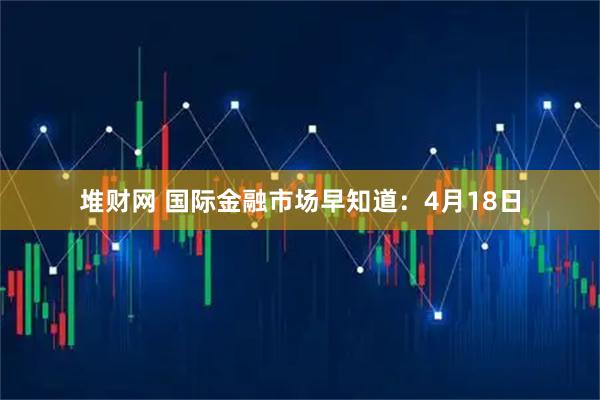 堆财网 国际金融市场早知道：4月18日